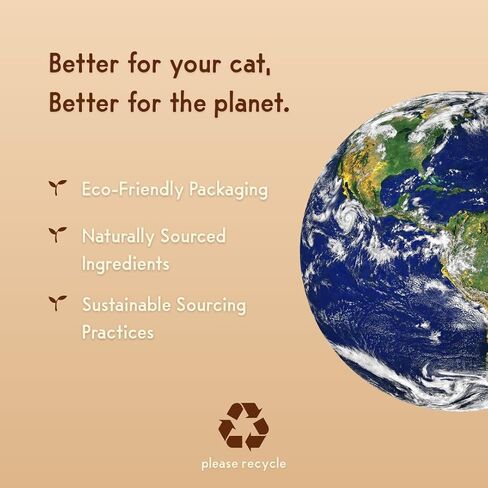 Better for your cat,
Better for the planet.

Eco-Friendly Packaging

Naturally Sourced Ingredients

Sustainable Sourcing Practices

please recycle